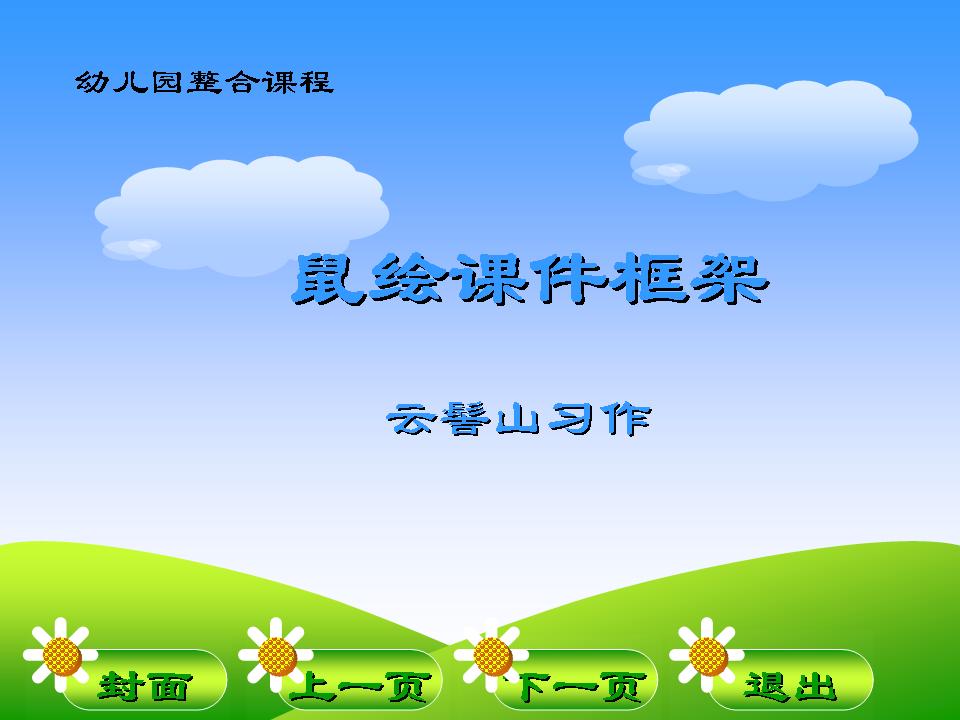 幼儿园整合课程

鼠绘课件框架

云髻山习作

封面

上一页

下一页

退出